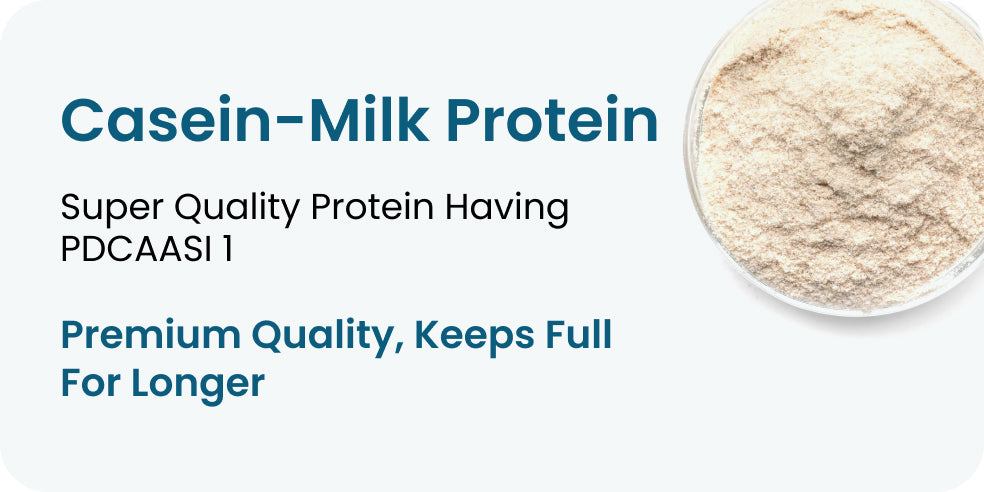 Casein-Milk Protein

Super Quality Protein Having PDCAASI 1

Premium Quality, Keeps Full For Longer